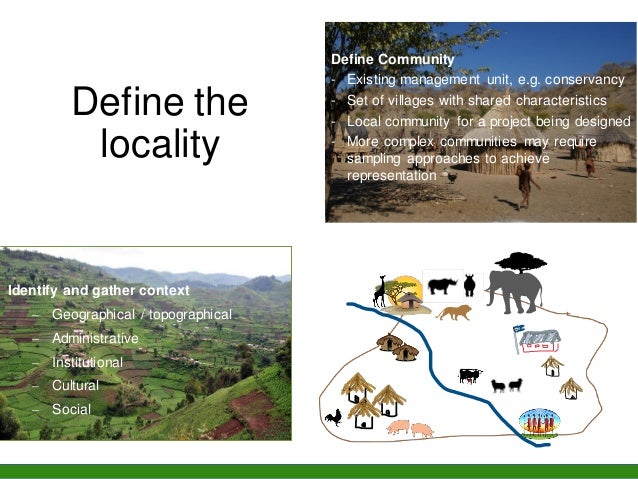 Define the locality

Define Community
- Existing management unit, e.g. conservancy
- Set of villages with shared characteristics
- Local community for a project being designed
- More complex communities may require sampling approaches to achieve representation

Identify and gather context
– Geographical / topographical
– Administrative
– Institutional
– Cultural
– Social